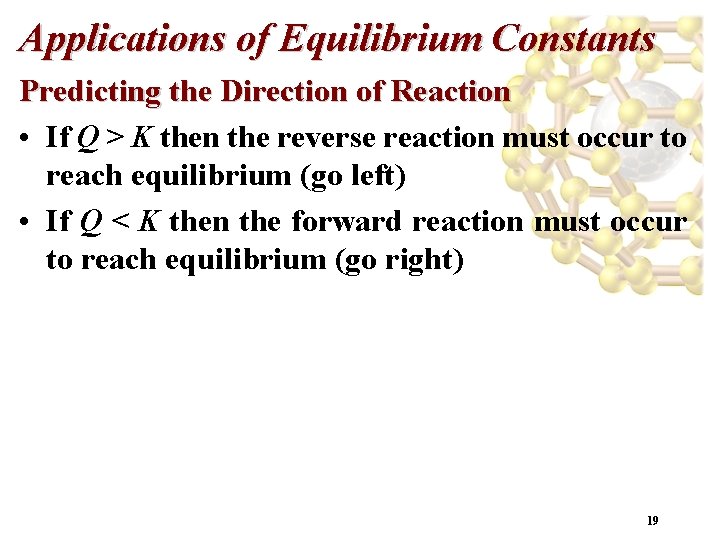 Applications of Equilibrium Constants

Predicting the Direction of Reaction

• If $Q > K$ then the reverse reaction must occur to reach equilibrium (go left)

• If $Q < K$ then the forward reaction must occur to reach equilibrium (go right)

19